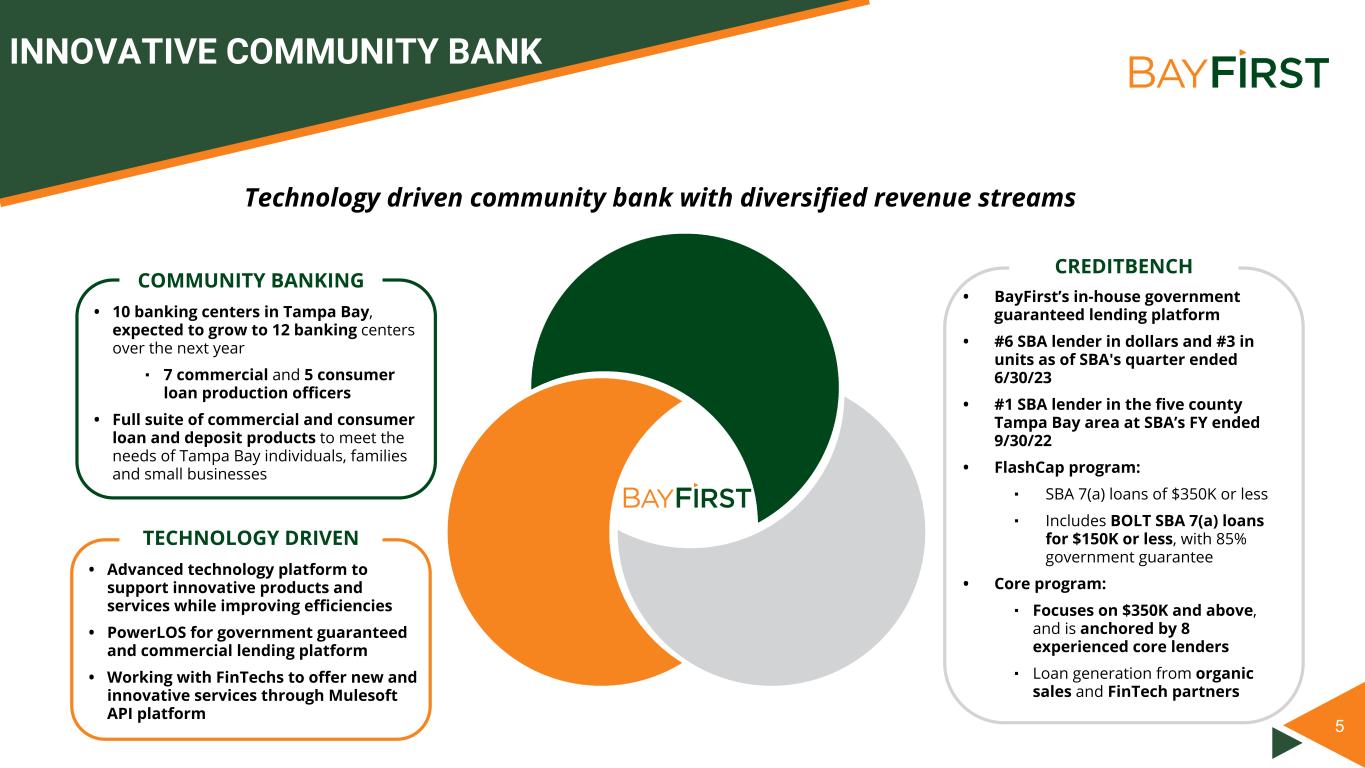 INNOVATIVE COMMUNITY BANK

BAYFIRST

Technology driven community bank with diversified revenue streams

COMMUNITY BANKING

• 10 banking centers in Tampa Bay, expected to grow to 12 banking centers over the next year

▪ 7 commercial and 5 consumer loan production officers

• Full suite of commercial and consumer loan and deposit products to meet the needs of Tampa Bay individuals, families and small businesses

TECHNOLOGY DRIVEN

• Advanced technology platform to support innovative products and services while improving efficiencies

• PowerLOS for government guaranteed and commercial lending platform

• Working with FinTechs to offer new and innovative services through Mulesoft API platform

BAYFIRST

CREDITBENCH

• BayFirst's in-house government guaranteed lending platform

• #6 SBA lender in dollars and #3 in units as of SBA's quarter ended 6/30/23

• #1 SBA lender in the five county Tampa Bay area at SBA's FY ended 9/30/22

• FlashCap program:

▪ SBA 7(a) loans of $350K or less

▪ Includes BOLT SBA 7(a) loans for $150K or less, with 85% government guarantee

• Core program:

▪ Focuses on $350K and above, and is anchored by 8 experienced core lenders

▪ Loan generation from organic sales and FinTech partners

5